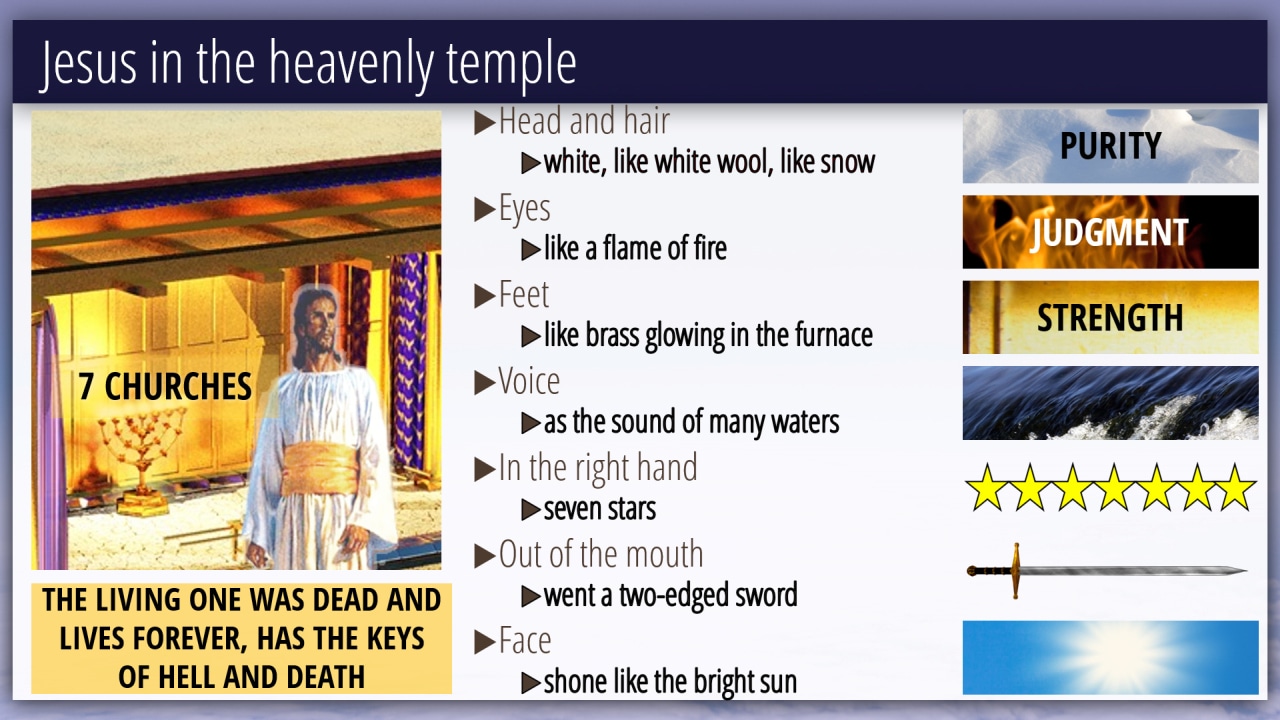 Jesus in the heavenly temple

7 CHURCHES

THE LIVING ONE WAS DEAD AND LIVES FOREVER, HAS THE KEYS OF HELL AND DEATH

▶Head and hair
▶white, like white wool, like snow
▶Eyes
▶like a flame of fire
▶Feet
▶like brass glowing in the furnace
▶Voice
▶as the sound of many waters
▶In the right hand
▶seven stars
▶Out of the mouth
▶went a two-edged sword
▶Face
▶shone like the bright sun

PURITY

JUDGMENT

STRENGTH